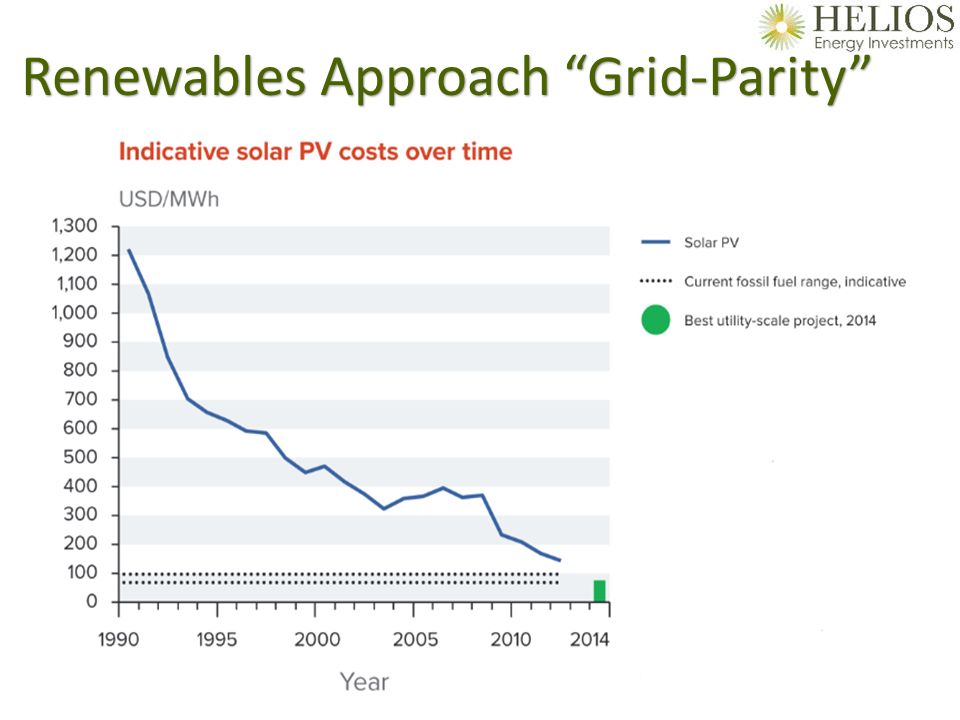 HELIOS
Energy Investments

Renewables Approach “Grid-Parity”

Indicative solar PV costs over time

USD/MWh

1,300
1,200
1,100
1,000
900
800
700
600
500
400
300
200
100
0

1990 1995 2000 2005 2010 2014

Year

Solar PV
Current fossil fuel range, indicative
Best utility-scale project, 2014